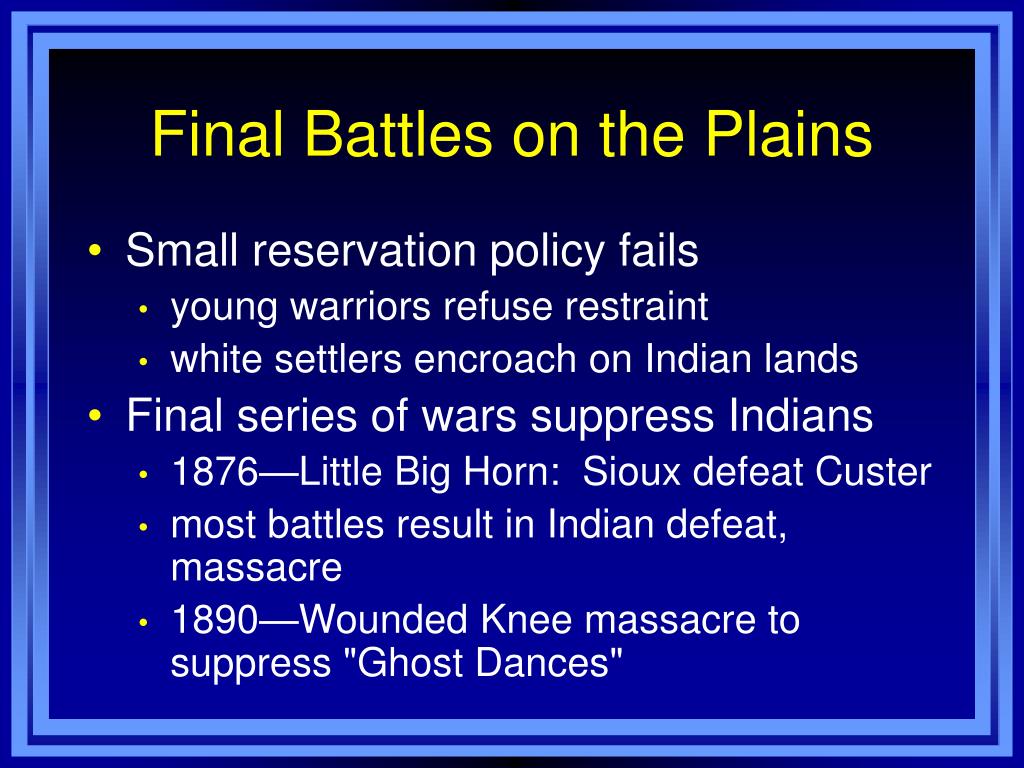 Final Battles on the Plains

• Small reservation policy fails
  • young warriors refuse restraint
  • white settlers encroach on Indian lands
• Final series of wars suppress Indians
  • 1876—Little Big Horn:  Sioux defeat Custer
  • most battles result in Indian defeat, massacre
  • 1890—Wounded Knee massacre to suppress "Ghost Dances"